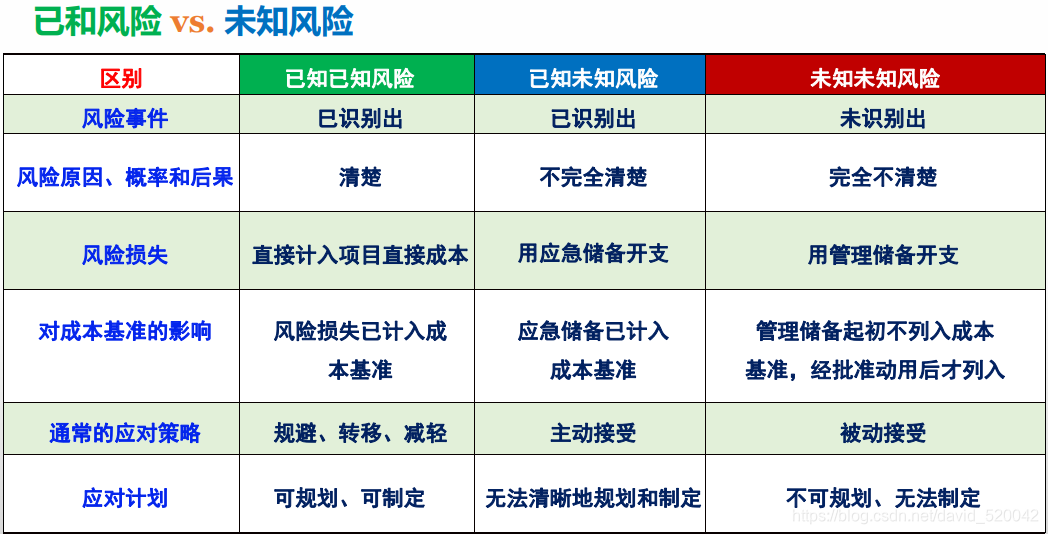 已和风险 vs. 未知风险

| 区别 | 已知已知风险 | 已知未知风险 | 未知未知风险 |
|---|---|---|---|
| 风险事件 | 已识别出 | 已识别出 | 未识别出 |
| 风险原因、概率和后果 | 清楚 | 不完全清楚 | 完全不清楚 |
| 风险损失 | 直接计入项目直接成本 | 用应急储备开支 | 用管理储备开支 |
| 对成本基准的影响 | 风险损失已计入成本基准 | 应急储备已计入成本基准 | 管理储备起初不列入成本基准，经批准动用后才列入 |
| 通常的应对策略 | 规避、转移、减轻 | 主动接受 | 被动接受 |
| 应对计划 | 可规划、可制定 | 无法清晰地规划和制定 | 不可规划、无法制定 |

https://blog.csdn.net/david_520042